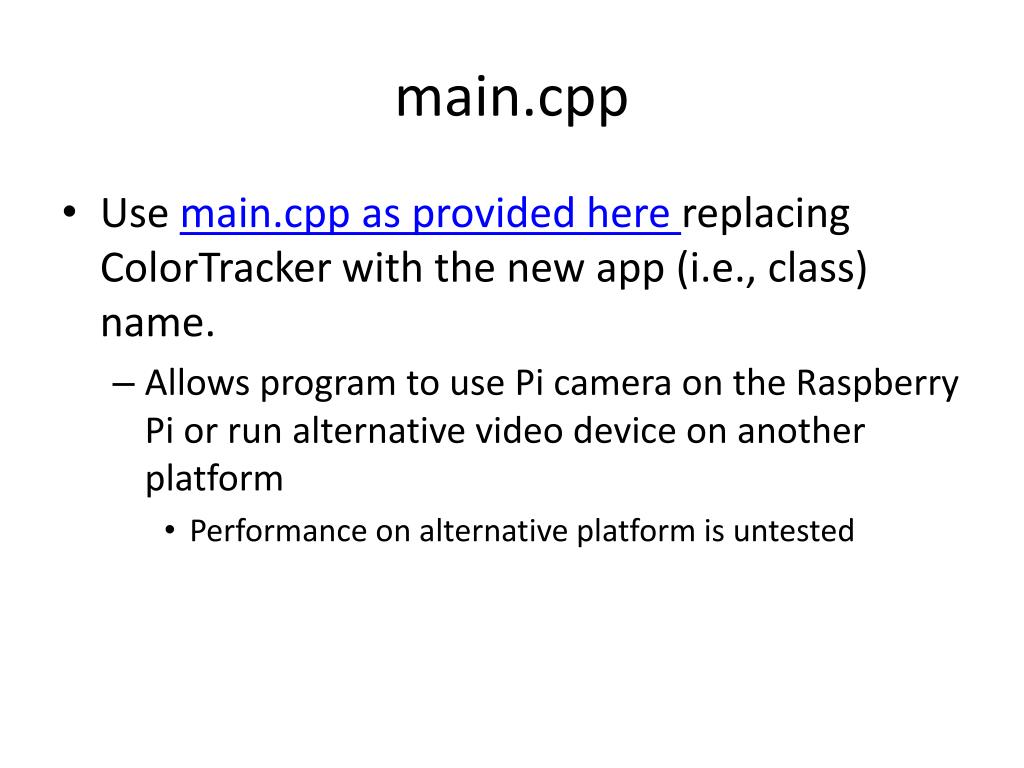 main.cpp

• Use main.cpp as provided here replacing ColorTracker with the new app (i.e., class) name.

– Allows program to use Pi camera on the Raspberry Pi or run alternative video device on another platform

• Performance on alternative platform is untested